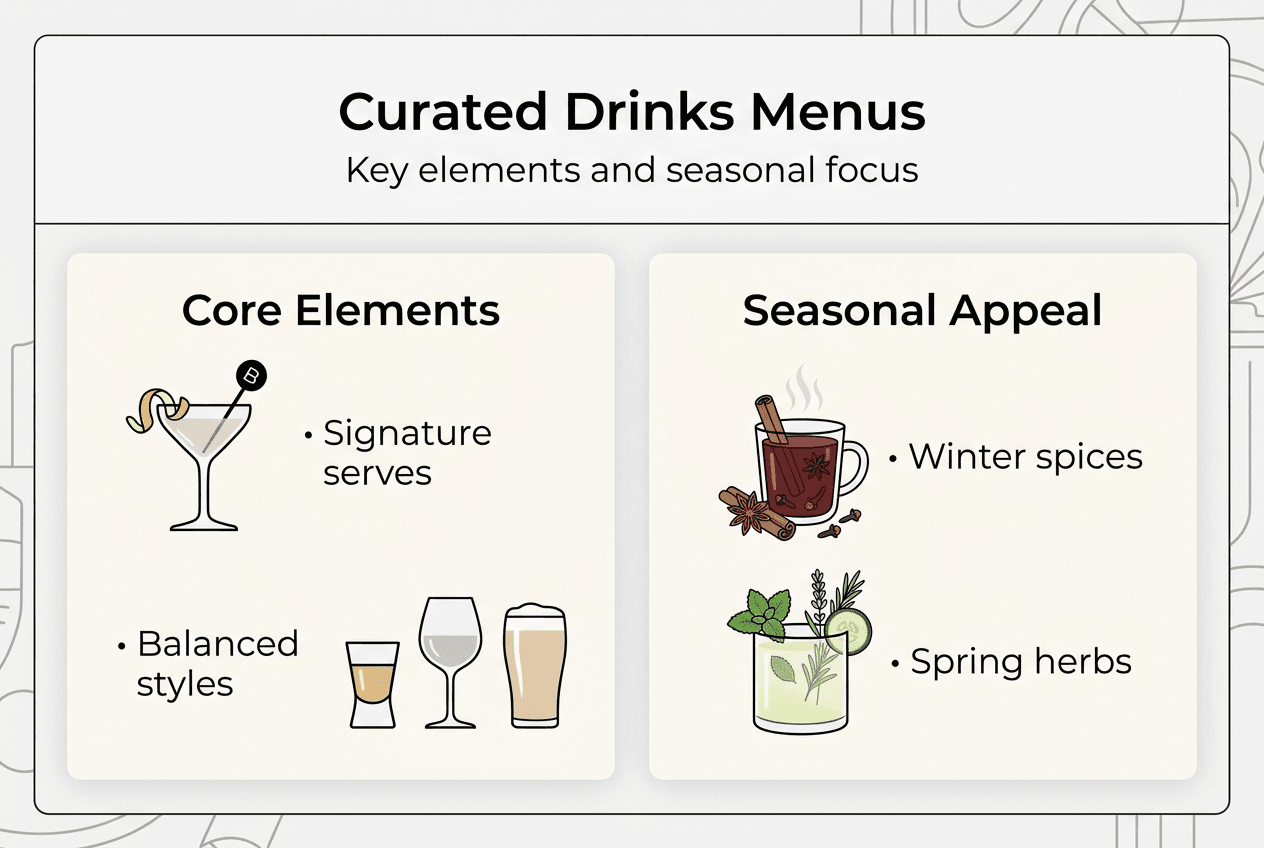 Curated Drinks Menus
Key elements and seasonal focus

Core Elements

B

• Signature serves

• Balanced styles

Seasonal Appeal

• Winter spices

• Spring herbs